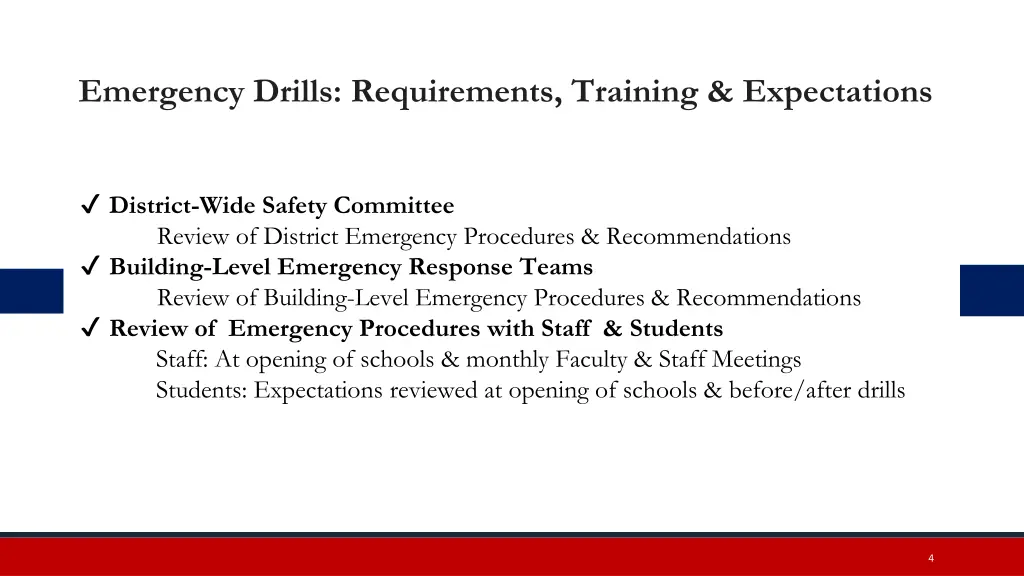 Emergency Drills: Requirements, Training & Expectations

✓ District-Wide Safety Committee
Review of District Emergency Procedures & Recommendations
✓ Building-Level Emergency Response Teams
Review of Building-Level Emergency Procedures & Recommendations
✓ Review of Emergency Procedures with Staff & Students
Staff: At opening of schools & monthly Faculty & Staff Meetings
Students: Expectations reviewed at opening of schools & before/after drills

4